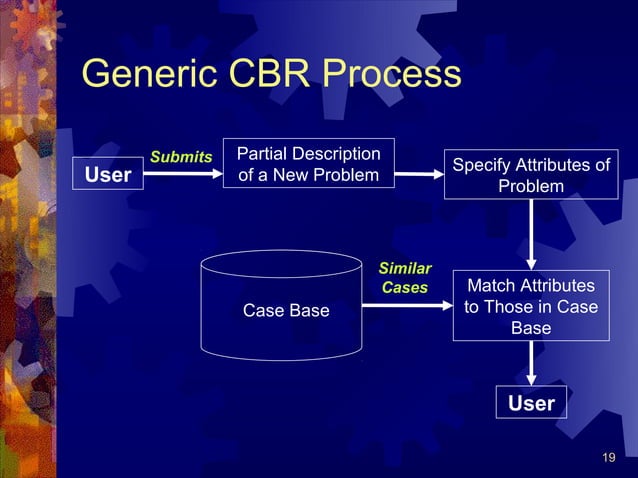 Generic CBR Process

User

Submits

Partial Description of a New Problem

Specify Attributes of Problem

Case Base

Similar Cases

Match Attributes to Those in Case Base

User

19